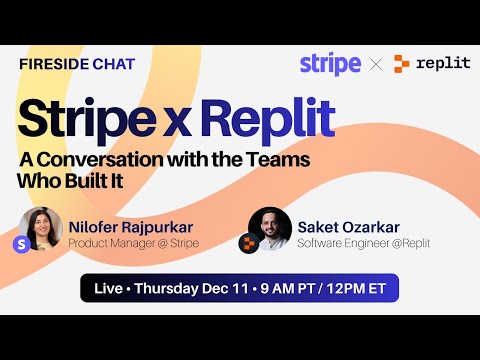 FIRESIDE CHAT

stripe × replit

Stripe x Replit

A Conversation with the Teams Who Built It

S

Nilofer Rajpurkar
Product Manager @ Stripe

Saket Ozarkar
Software Engineer @Replit

Live • Thursday Dec 11 • 9 AM PT / 12PM ET